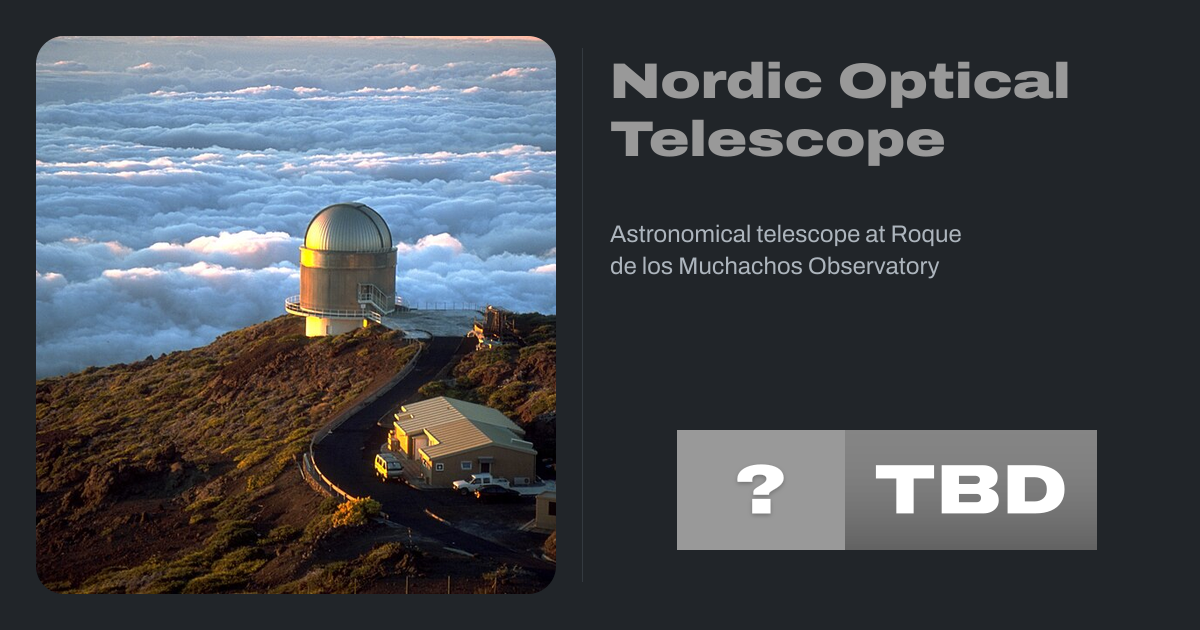 Nordic Optical Telescope

Astronomical telescope at Roque de los Muchachos Observatory

?

TBD